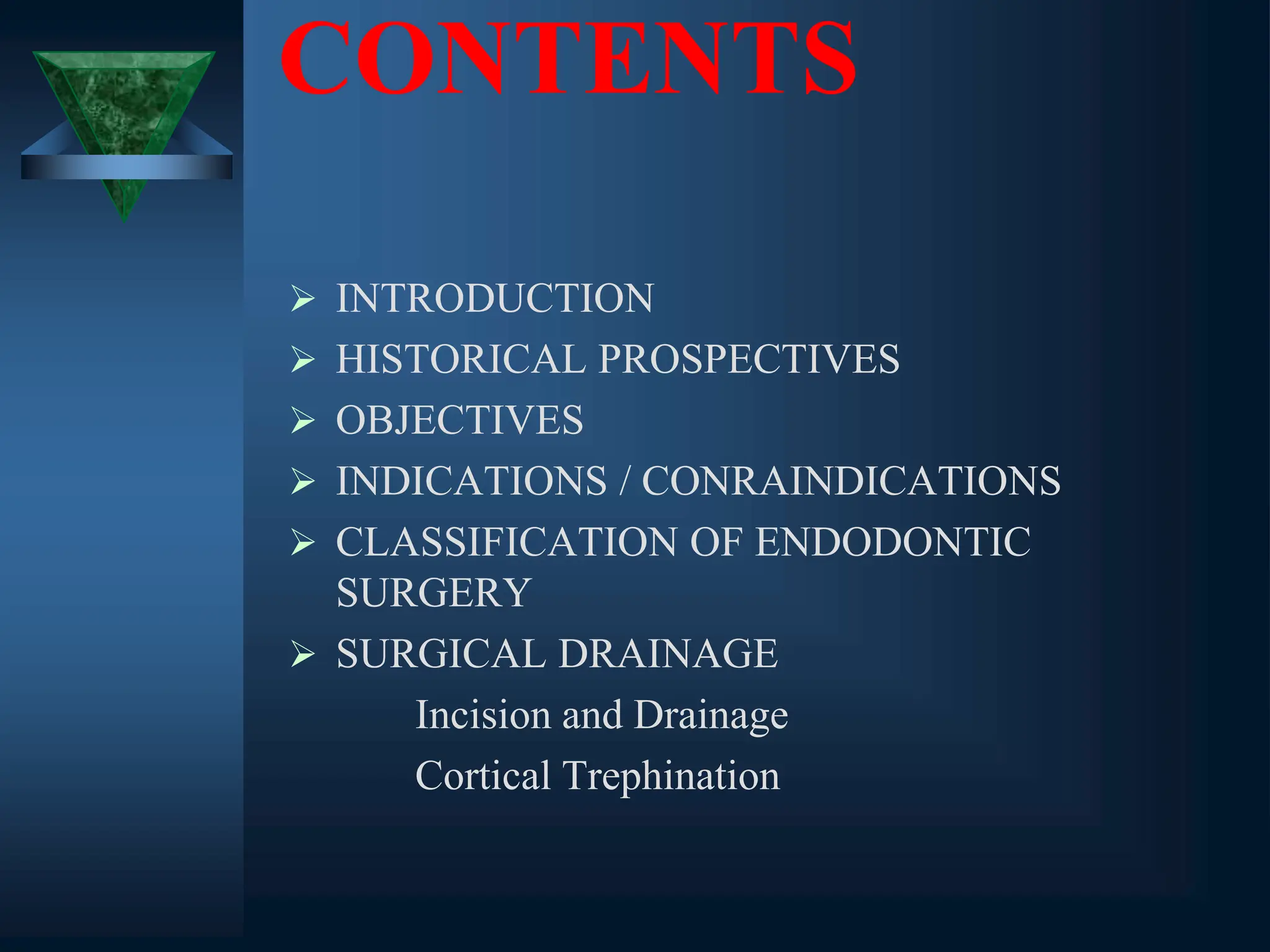 CONTENTS

➢ INTRODUCTION
➢ HISTORICAL PROSPECTIVES
➢ OBJECTIVES
➢ INDICATIONS / CONRAINDICATIONS
➢ CLASSIFICATION OF ENDODONTIC SURGERY
➢ SURGICAL DRAINAGE

Incision and Drainage

Cortical Trephination